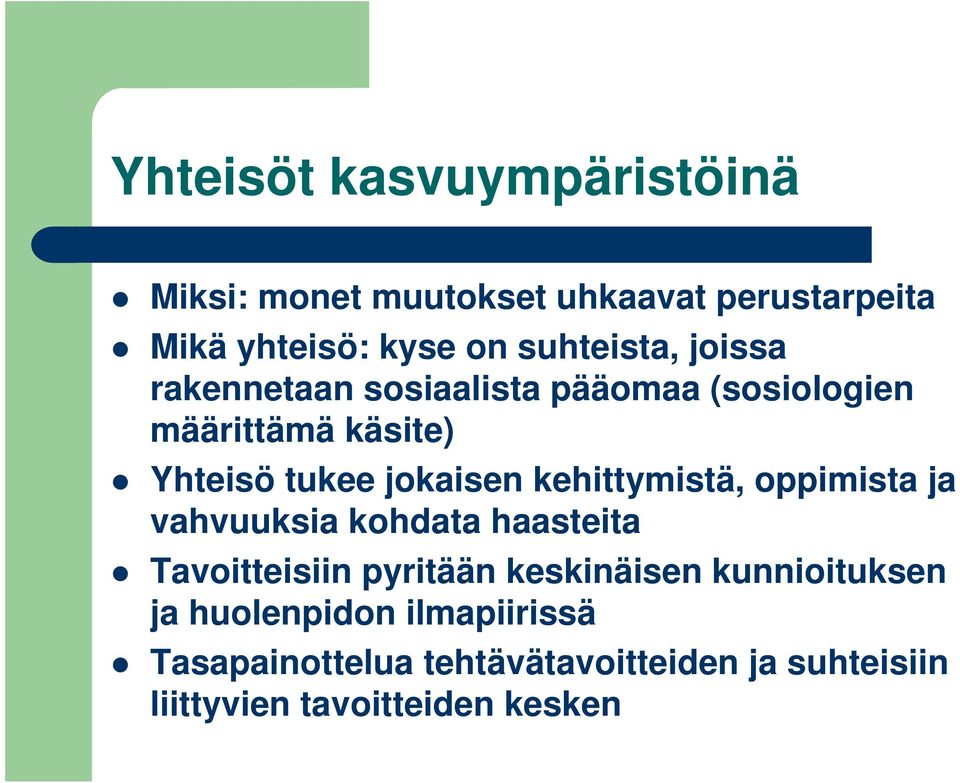 Yhteisöt kasvuympäristöinä

- Miksi: monet muutokset uhkaavat perustarpeita
- Mikä yhteisö: kyse on suhteista, joissa rakennetaan sosiaalista pääomaa (sosiologien määrittämä käsite)
- Yhteisö tukee jokaisen kehittymistä, oppimista ja vahvuuksia kohdata haasteita
- Tavoitteisiin pyritään keskinäisen kunnioituksen ja huolenpidon ilmapiirissä
- Tasapainottelua tehtävätavoitteiden ja suhteisiin liittyvien tavoitteiden kesken